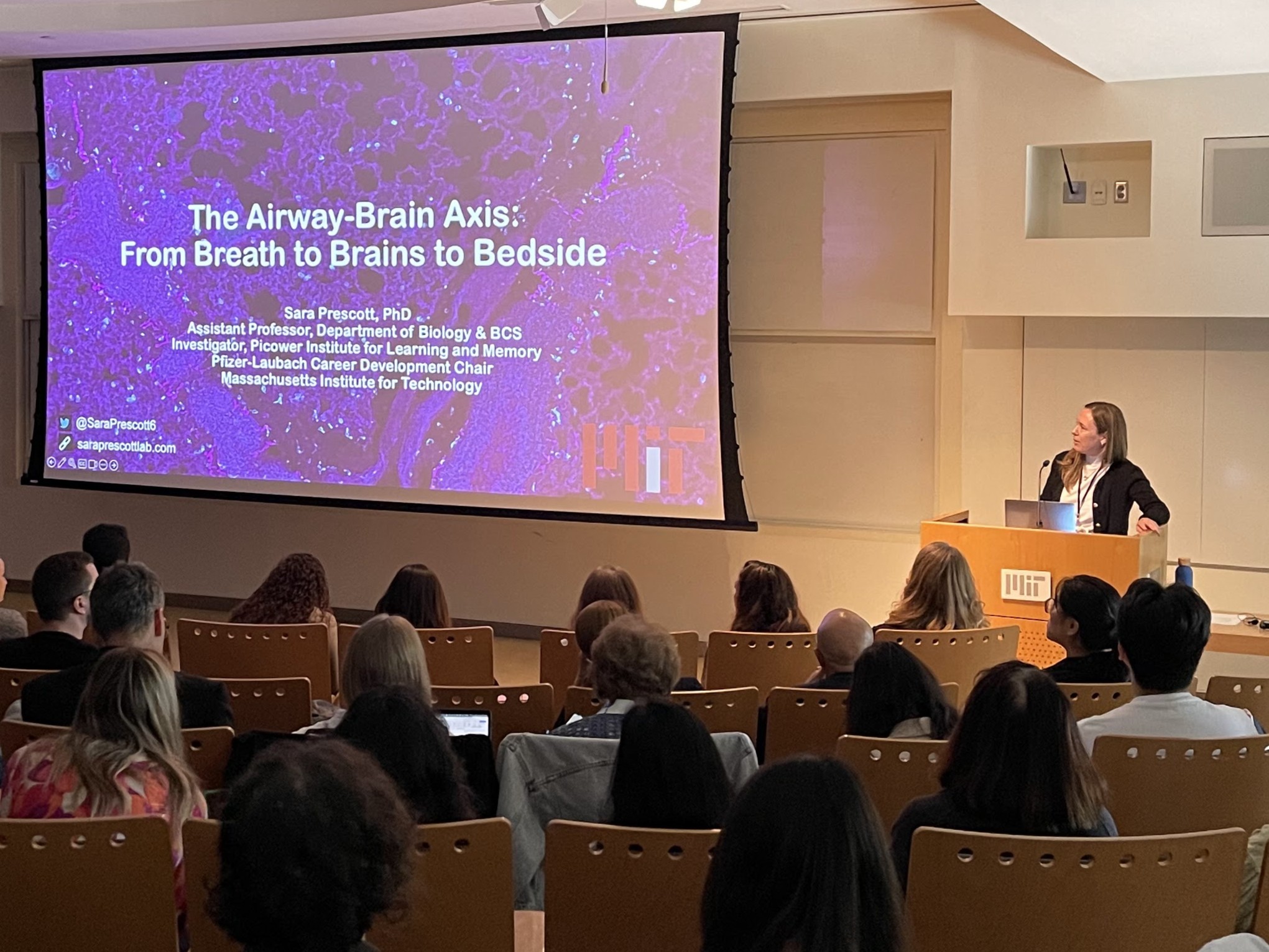 The Airway-Brain Axis:
From Breath to Brains to Bedside

Sara Prescott, PhD
Assistant Professor, Department of Biology & BCS
Investigator, Picower Institute for Learning and Memory
Pfizer-Laubach Career Development Chair
Massachusetts Institute for Technology

@SaraPrescott6
saraprescottlab.com

MIT

MIT